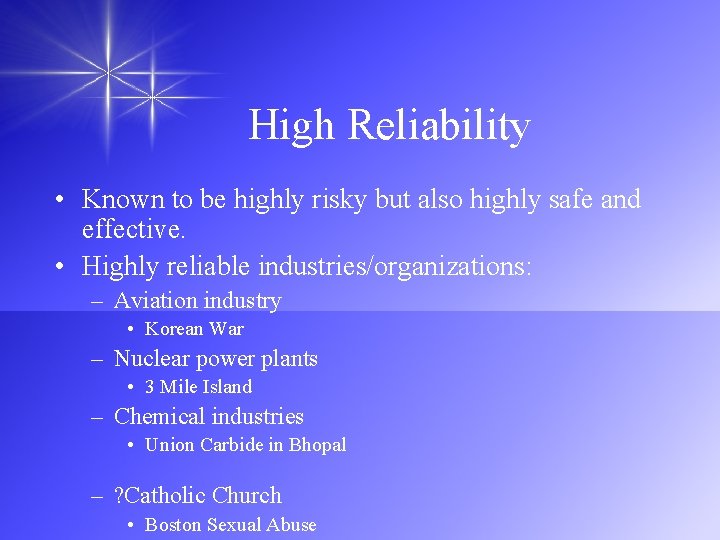 High Reliability

• Known to be highly risky but also highly safe and effective.
• Highly reliable industries/organizations:
– Aviation industry
• Korean War
– Nuclear power plants
• 3 Mile Island
– Chemical industries
• Union Carbide in Bhopal

– ?Catholic Church
• Boston Sexual Abuse